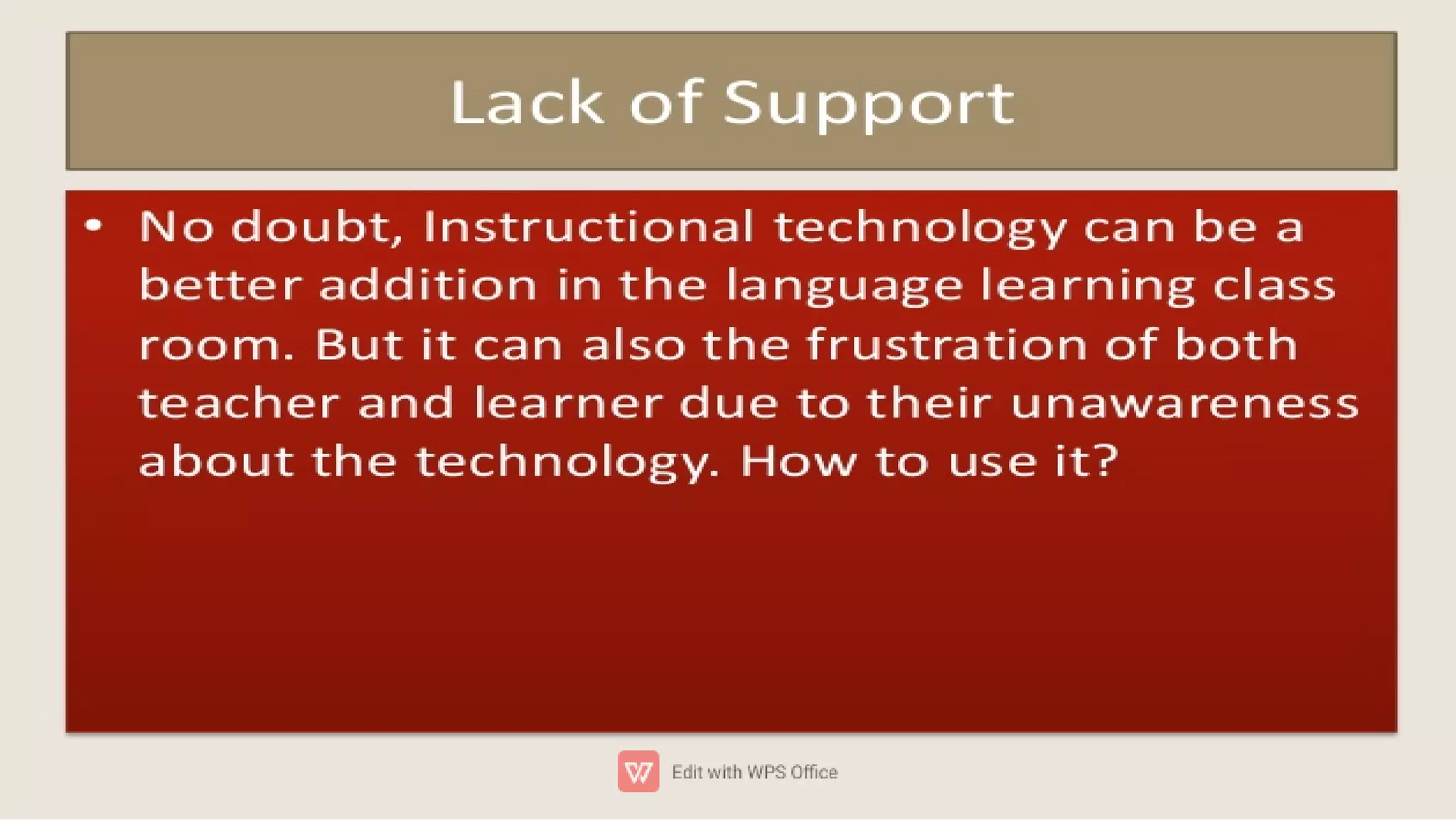 Lack of Support

• No doubt, Instructional technology can be a better addition in the language learning class room. But it can also the frustration of both teacher and learner due to their unawareness about the technology. How to use it?

Edit with WPS Office